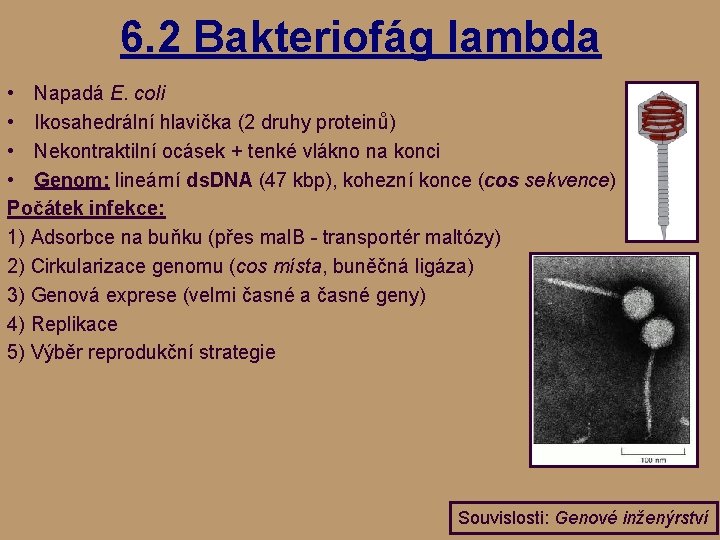 6.2 Bakteriofág lambda

• Napadá E. coli
• Ikosahedrální hlavička (2 druhy proteinů)
• Nekontraktilní ocásek + tenké vlákno na konci
• Genom: lineární dsDNA (47 kbp), kohezní konce (cos sekvence)

Počátek infekce:
1) Adsorbce na buňku (přes malB - transportér maltózy)
2) Cirkularizace genomu (cos místa, buněčná ligáza)
3) Genová exprese (velmi časné a časné geny)
4) Replikace
5) Výběr reprodukční strategie

100 nm

Souvislosti: Genové inženýrství